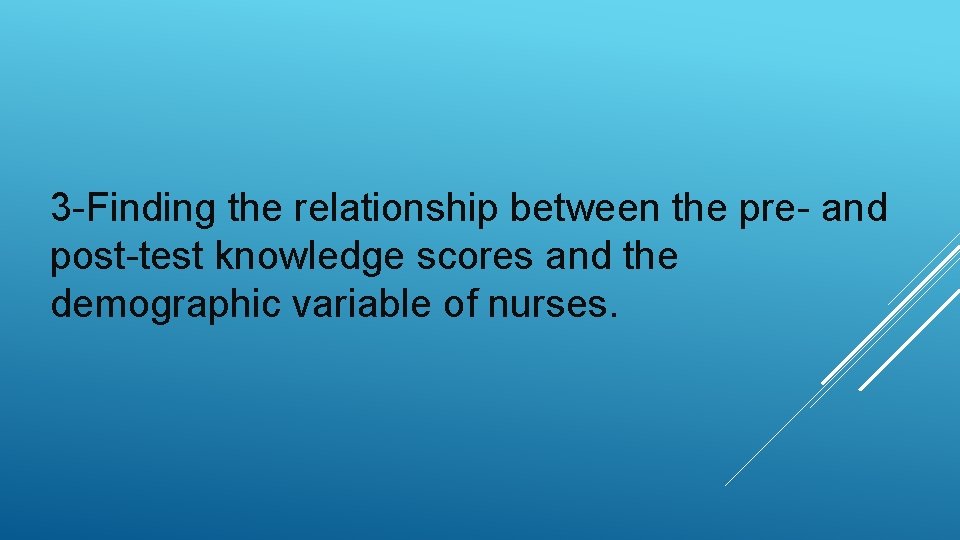 3-Finding the relationship between the pre- and post-test knowledge scores and the demographic variable of nurses.